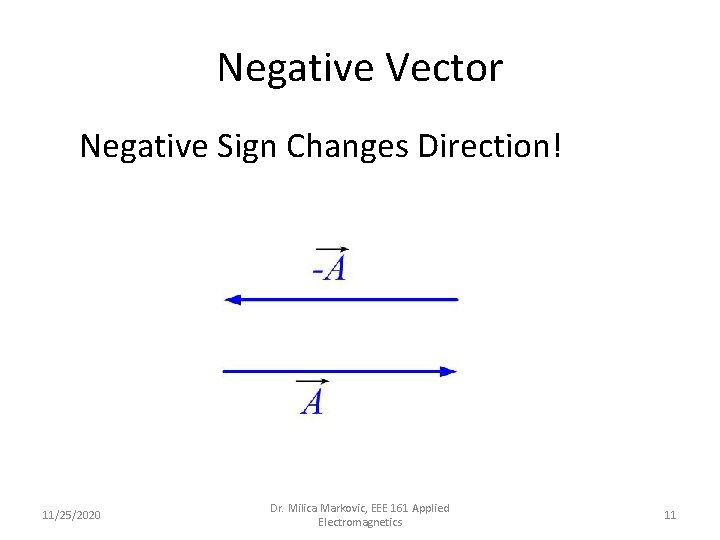 Negative Vector

Negative Sign Changes Direction!

$\overrightarrow{-A}$

$\overrightarrow{A}$

11/25/2020

Dr. Milica Markovic, EEE 161 Applied Electromagnetics

11